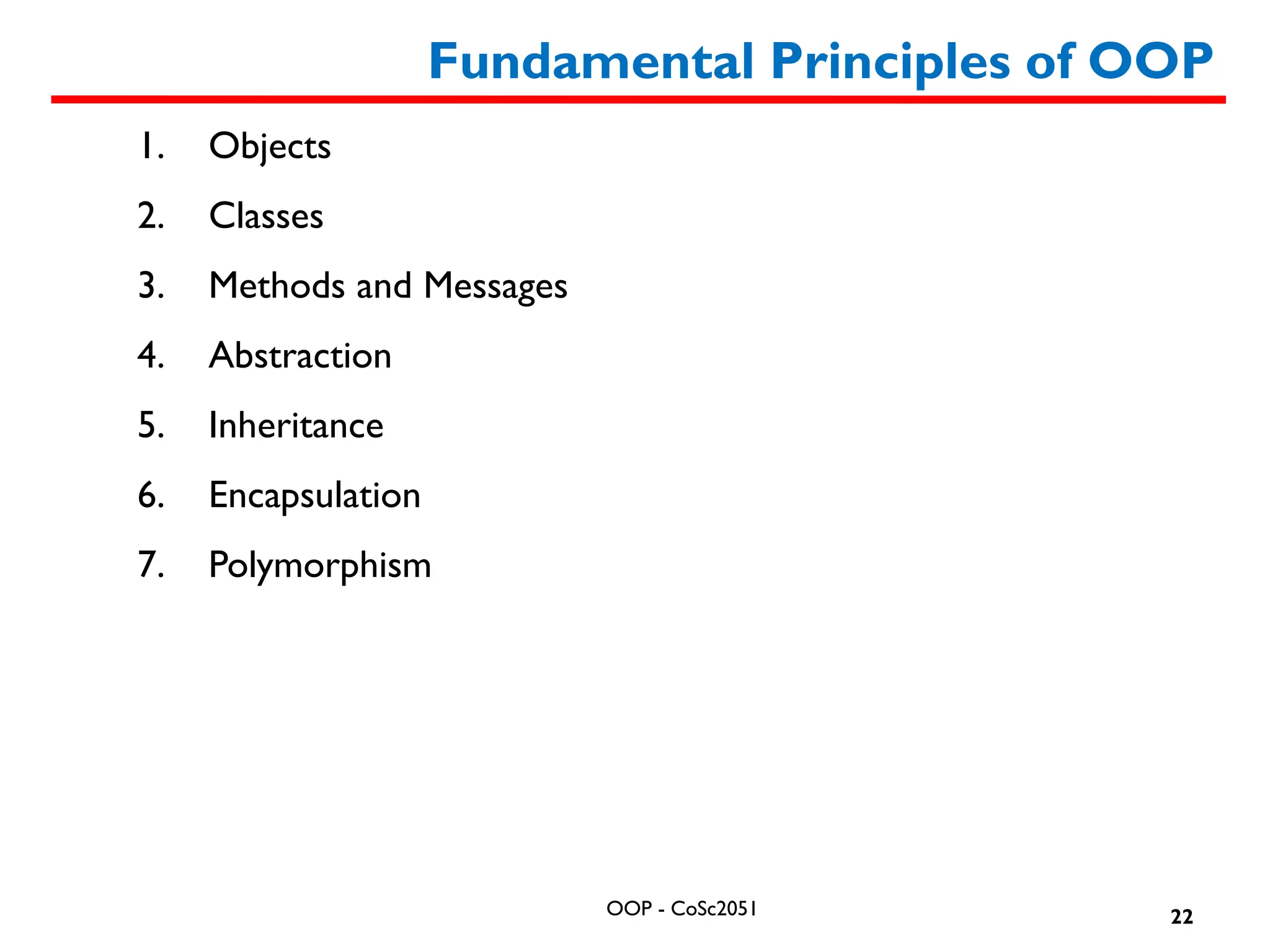 Fundamental Principles of OOP

1. Objects
2. Classes
3. Methods and Messages
4. Abstraction
5. Inheritance
6. Encapsulation
7. Polymorphism

OOP - CoSc2051

22